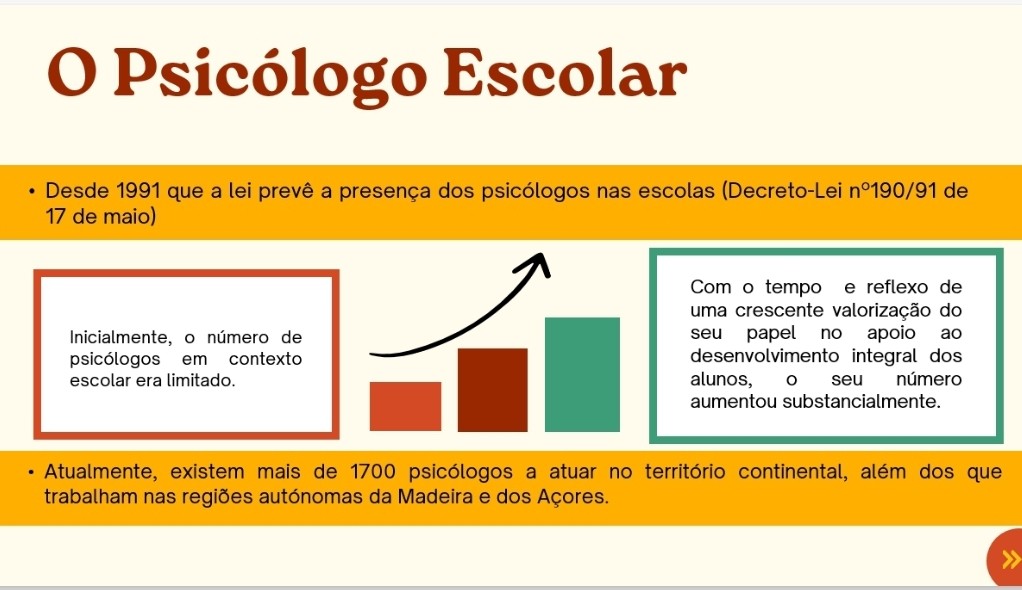 O Psicólogo Escolar

• Desde 1991 que a lei prevê a presença dos psicólogos nas escolas (Decreto-Lei nº190/91 de 17 de maio)

Inicialmente, o número de psicólogos em contexto escolar era limitado.

Com o tempo e reflexo de uma crescente valorização do seu papel no apoio ao desenvolvimento integral dos alunos, o seu número aumentou substancialmente.

• Atualmente, existem mais de 1700 psicólogos a atuar no território continental, além dos que trabalham nas regiões autónomas da Madeira e dos Açores.

»